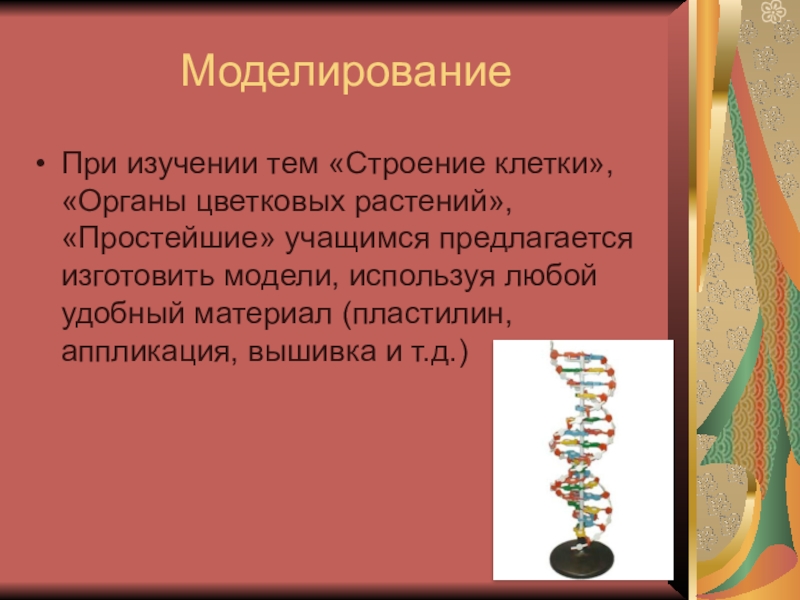 Моделирование

• При изучении тем «Строение клетки», «Органы цветковых растений», «Простейшие» учащимся предлагается изготовить модели, используя любой удобный материал (пластилин, аппликация, вышивка и т.д.)